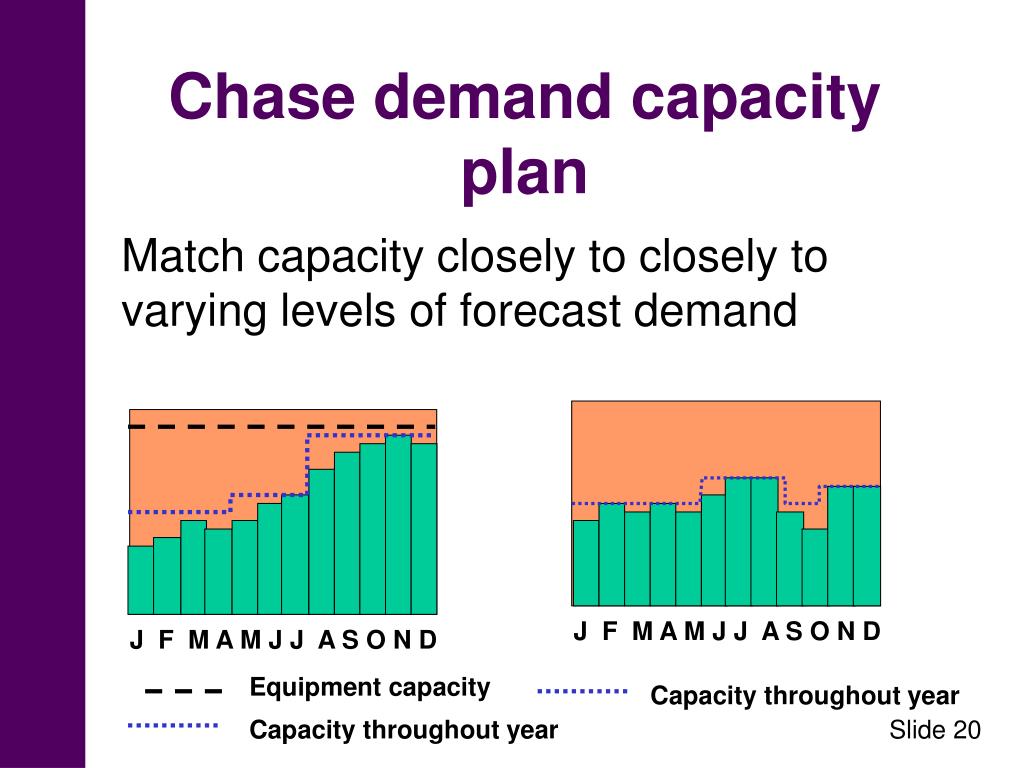 Chase demand capacity plan

Match capacity closely to closely to varying levels of forecast demand

J F M A M J J A S O N D

J F M A M J J A S O N D

Equipment capacity

Capacity throughout year

Capacity throughout year

Slide 20